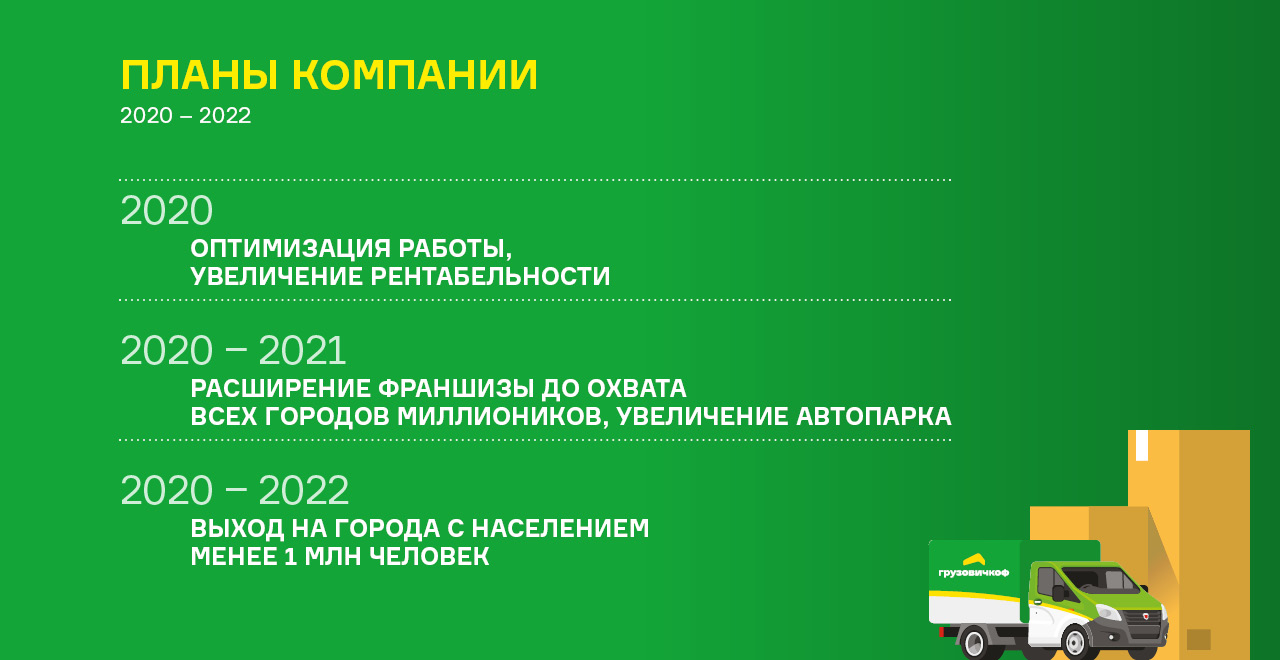 ПЛАНЫ КОМПАНИИ
2020 – 2022

2020
ОПТИМИЗАЦИЯ РАБОТЫ, УВЕЛИЧЕНИЕ РЕНТАБЕЛЬНОСТИ

2020 – 2021
РАСШИРЕНИЕ ФРАНШИЗЫ ДО ОХВАТА ВСЕХ ГОРОДОВ МИЛЛИОНИКОВ, УВЕЛИЧЕНИЕ АВТОПАРКА

2020 – 2022
ВЫХОД НА ГОРОДА С НАСЕЛЕНИЕМ МЕНЕЕ 1 МЛН ЧЕЛОВЕК

грузовичкоф